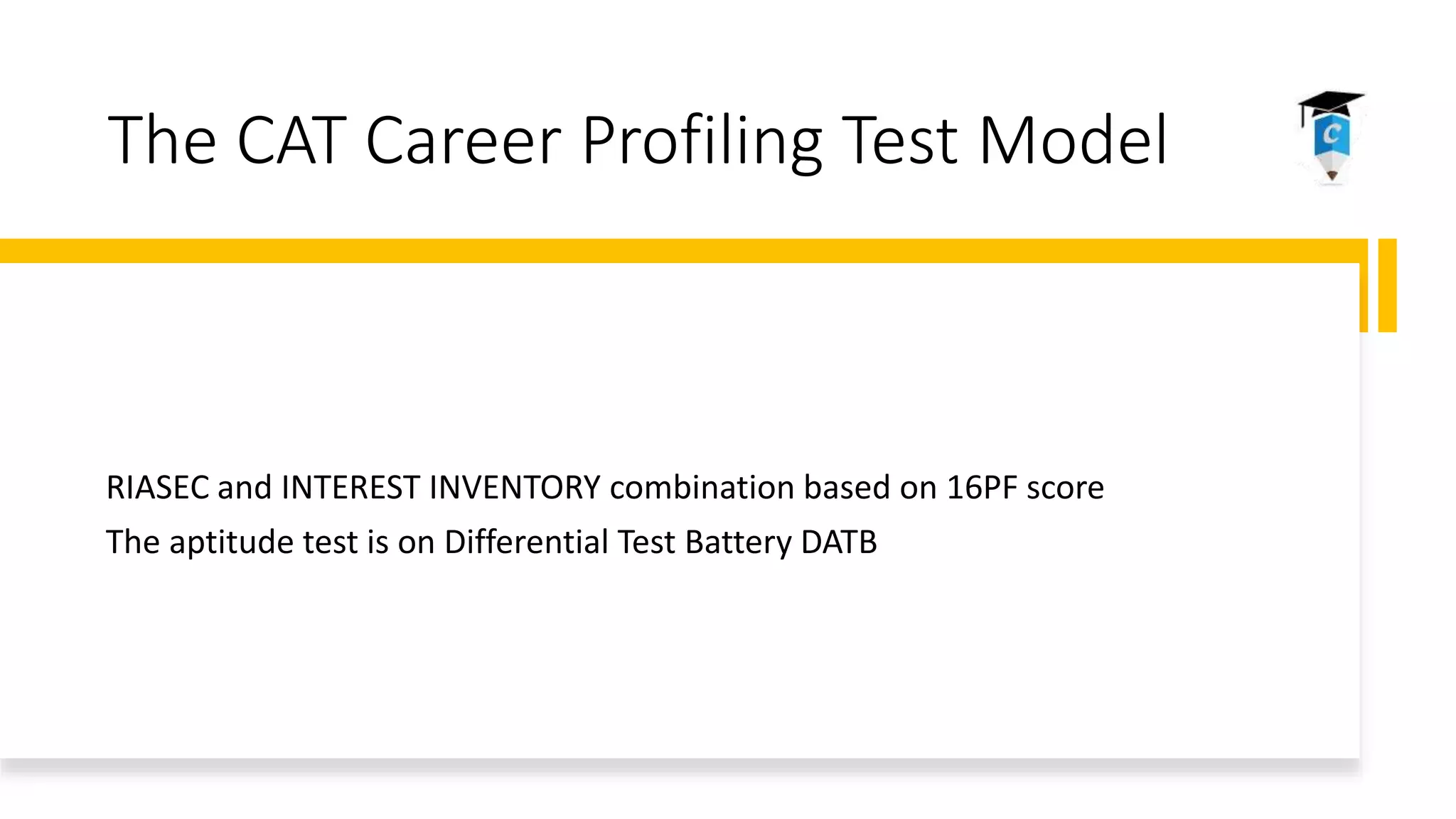 The CAT Career Profiling Test Model

C

RIASEC and INTEREST INVENTORY combination based on 16PF score

The aptitude test is on Differential Test Battery DATB